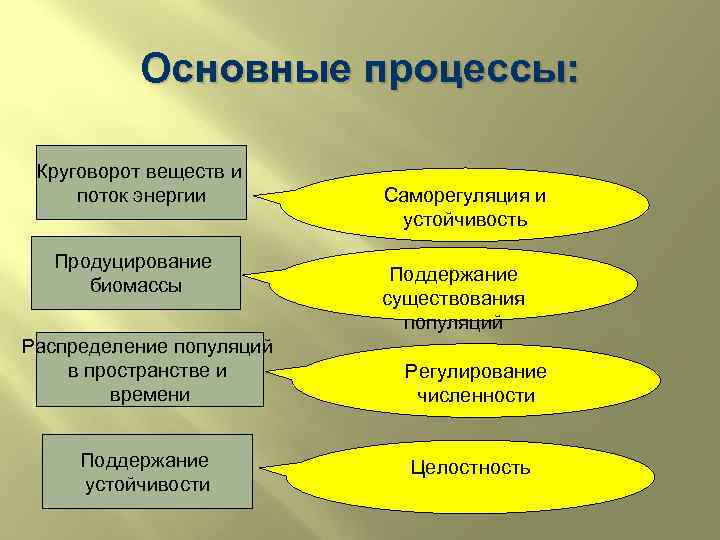 Основные процессы:

Круговорот веществ и поток энергии

Саморегуляция и устойчивость

Продуцирование биомассы

Поддержание существования популяций

Распределение популяций в пространстве и времени

Регулирование численности

Поддержание устойчивости

Целостность